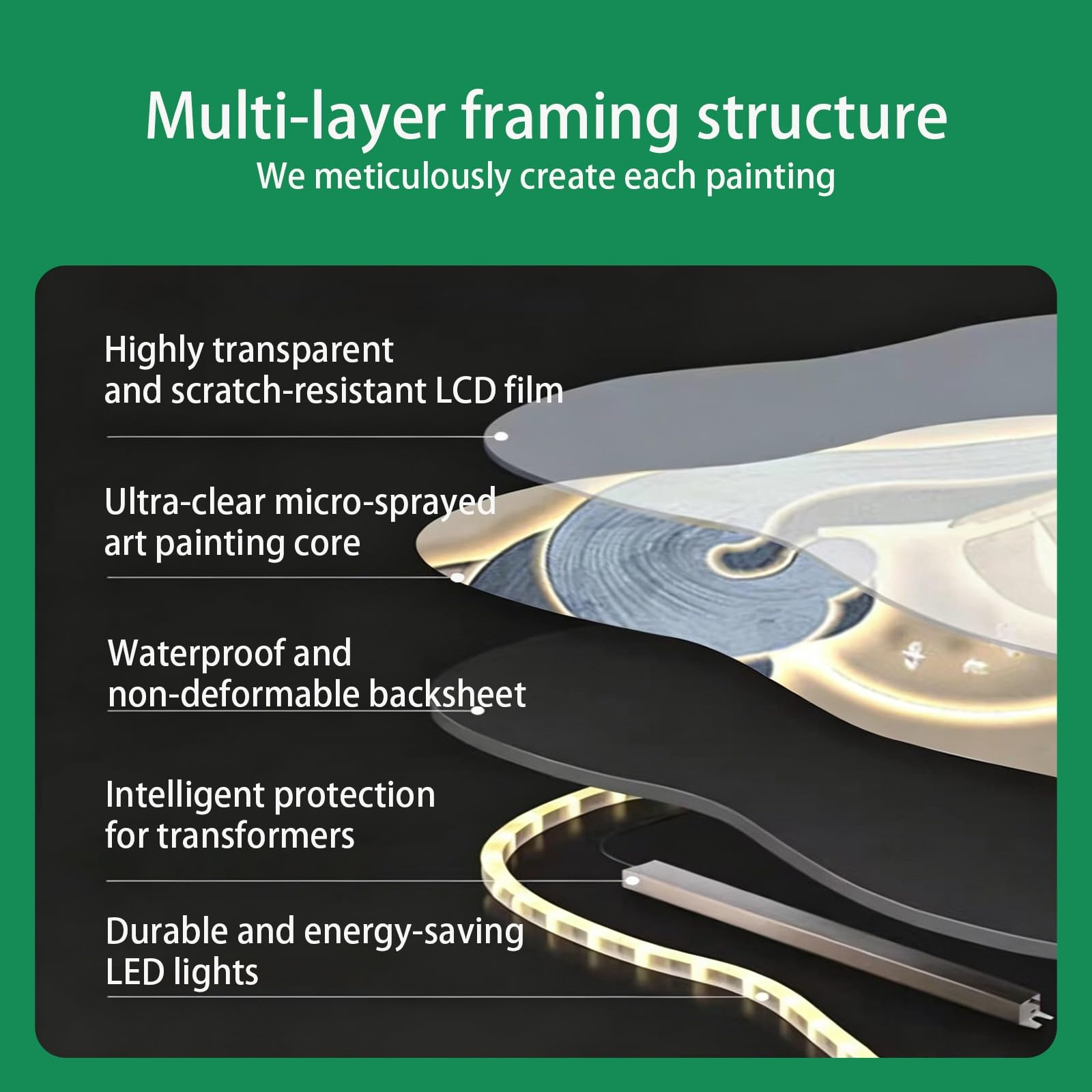 Multi-layer framing structure
We meticulously create each painting

Highly transparent and scratch-resistant LCD film

Ultra-clear micro-sprayed art painting core

Waterproof and non-deformable backsheet

Intelligent protection for transformers

Durable and energy-saving LED lights